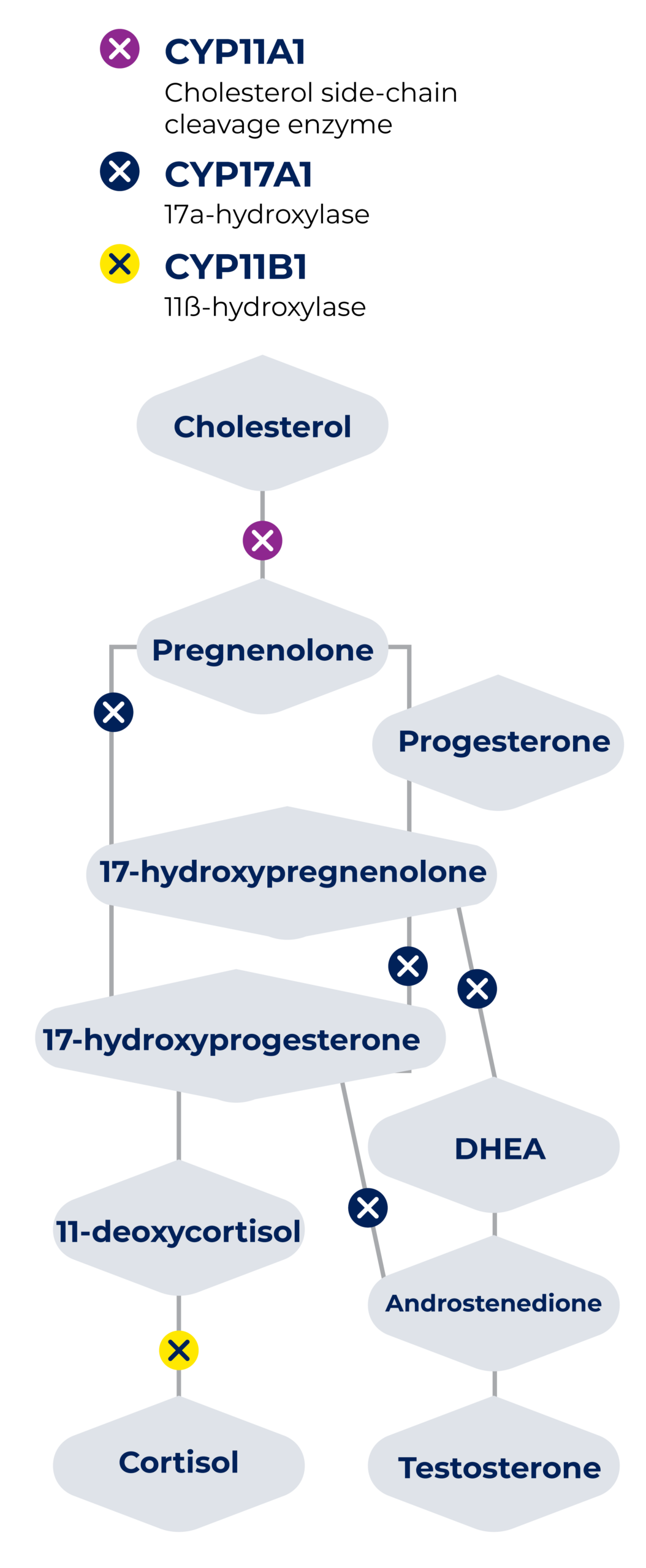 CYP11A1
Cholesterol side-chain cleavage enzyme

CYP17A1
17a-hydroxylase

CYP11B1
11ß-hydroxylase

Cholesterol

Pregnenolone

Progesterone

17-hydroxypregnenolone

17-hydroxyprogesterone

DHEA

11-deoxycortisol

Androstenedione

Cortisol

Testosterone